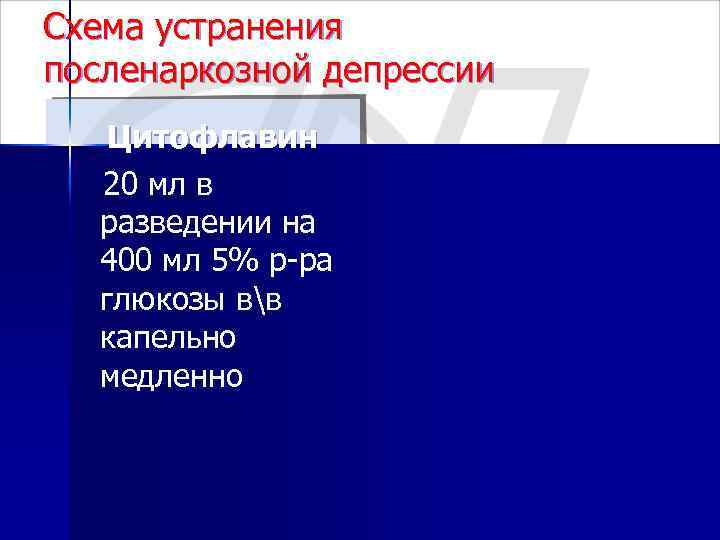 Схема устранения посленаркозной депрессии

Цитофлавин

20 мл в разведении на 400 мл 5% р-ра глюкозы в\в капельно медленно